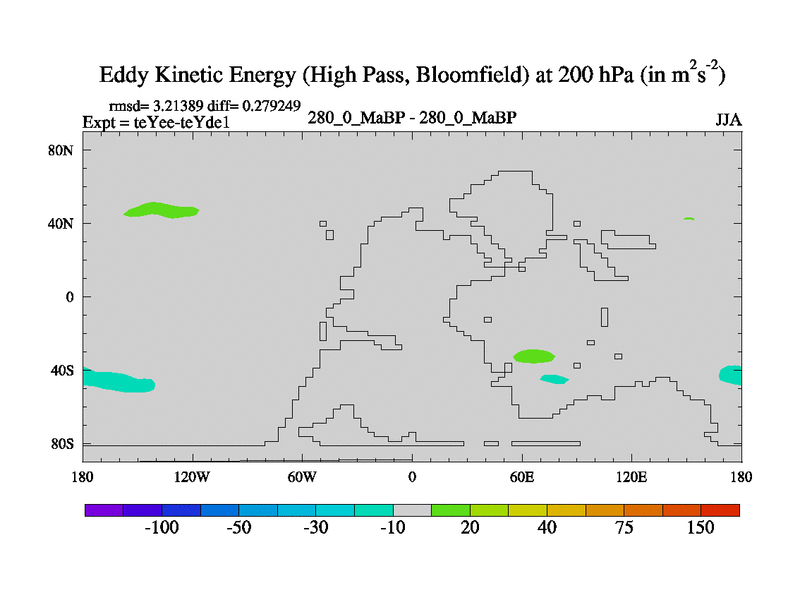 Eddy Kinetic Energy (High Pass, Bloomfield) at 200 hPa (in $m^2s^{-2}$)

rmsd= 3.21389 diff= 0.279249
Expt = teYee-teYde1

280_0_MaBP - 280_0_MaBP

JJA

80N
40N
0
40S
80S

180
120W
60W
0
60E
120E
180

-100
-50
-30
-10
20
40
75
150